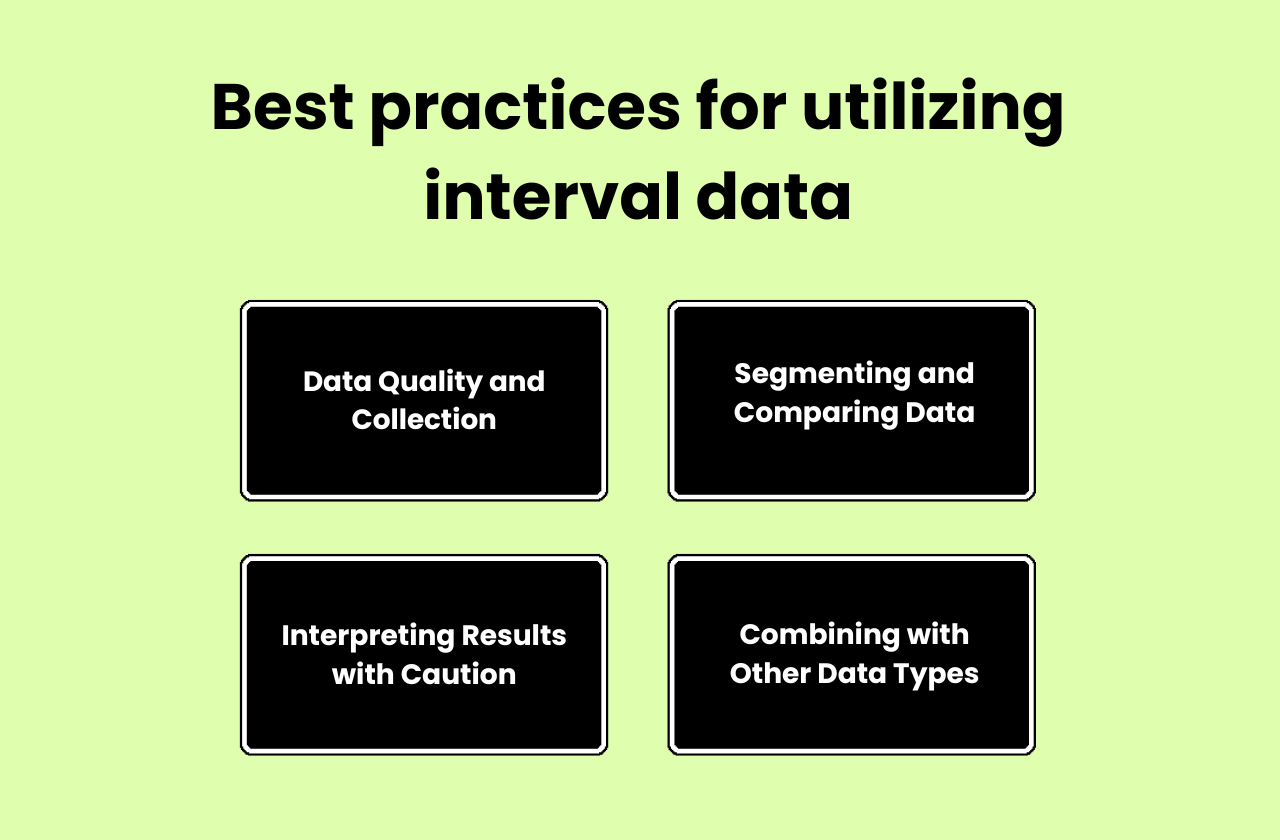 Best practices for utilizing interval data

Data Quality and Collection

Segmenting and Comparing Data

Interpreting Results with Caution

Combining with Other Data Types